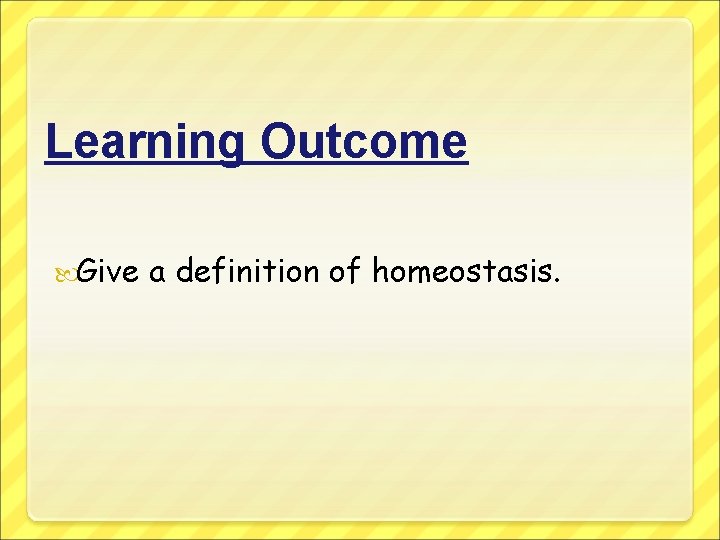 Learning Outcome

Give a definition of homeostasis.